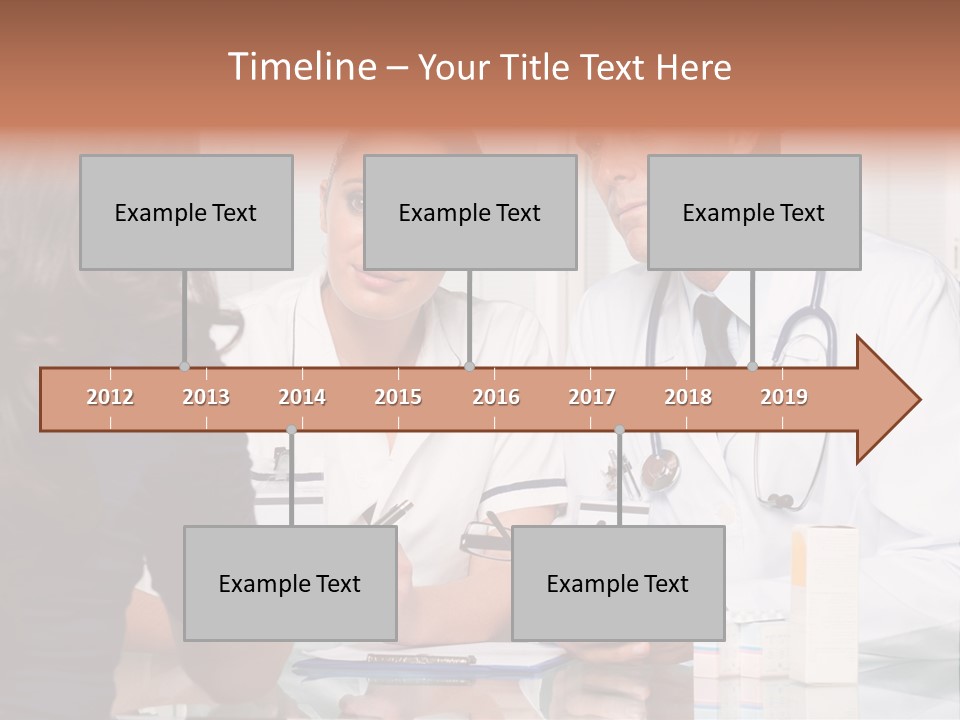 Timeline – Your Title Text Here

Example Text

Example Text

Example Text

2012 2013 2014 2015 2016 2017 2018 2019

Example Text

Example Text